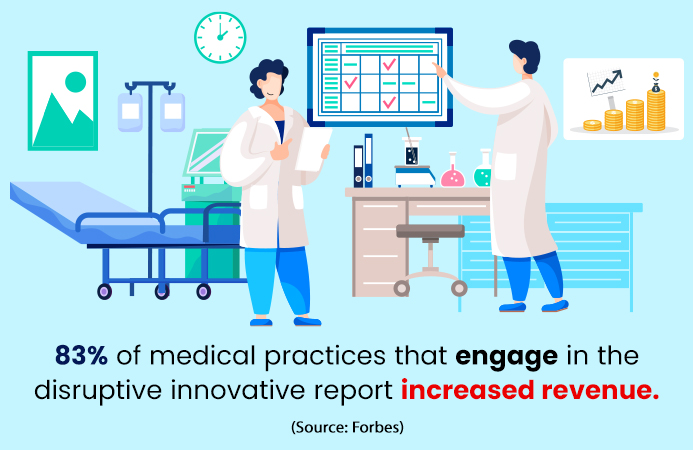 83% of medical practices that engage in the disruptive innovative report increased revenue.

(Source: Forbes)